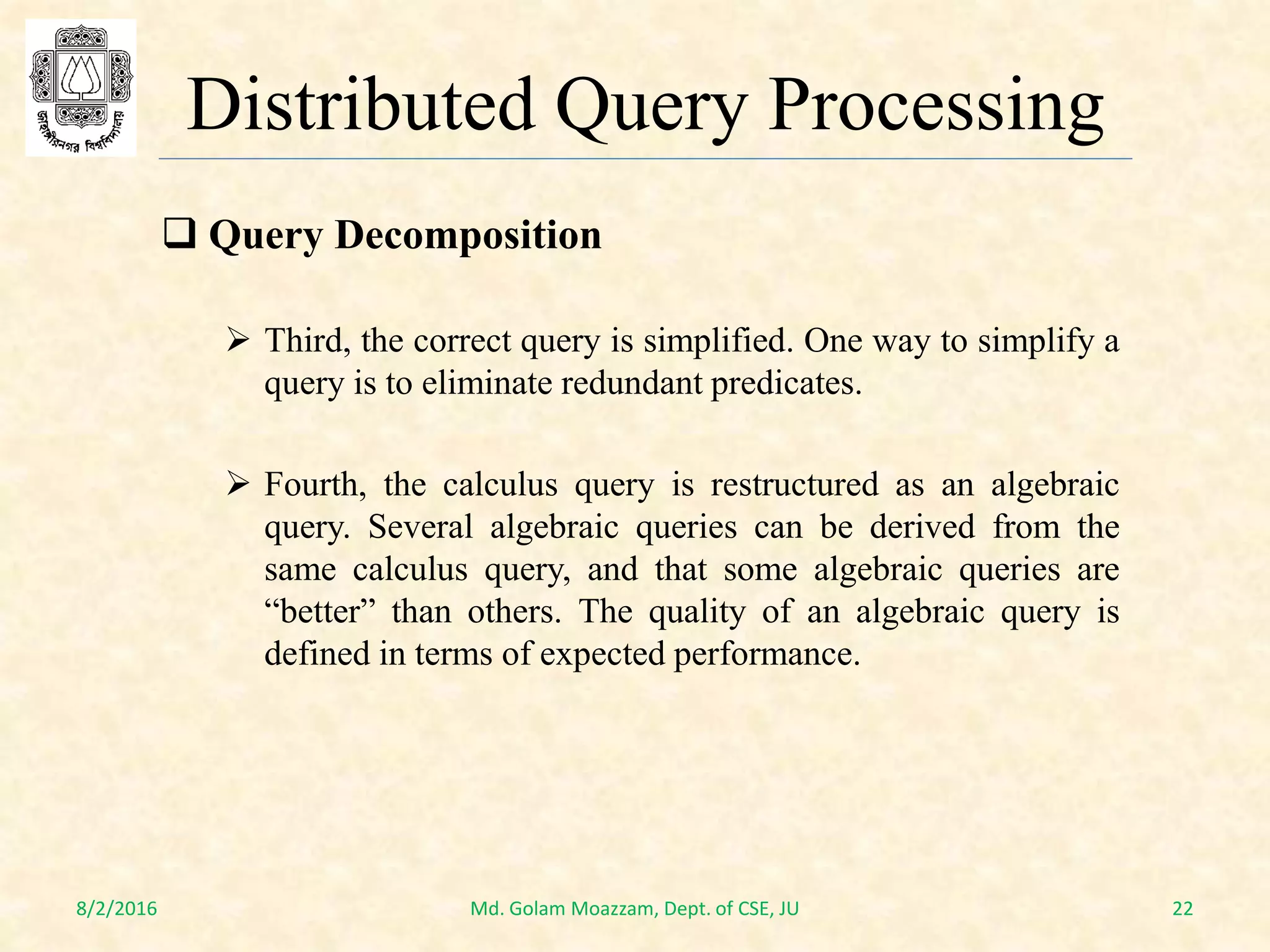 জাহাঙ্গীরনগর বিশ্ববিদ্যালয়

Distributed Query Processing

❑ Query Decomposition

➢ Third, the correct query is simplified. One way to simplify a query is to eliminate redundant predicates.

➢ Fourth, the calculus query is restructured as an algebraic query. Several algebraic queries can be derived from the same calculus query, and that some algebraic queries are “better” than others. The quality of an algebraic query is defined in terms of expected performance.

8/2/2016

Md. Golam Moazzam, Dept. of CSE, JU

22